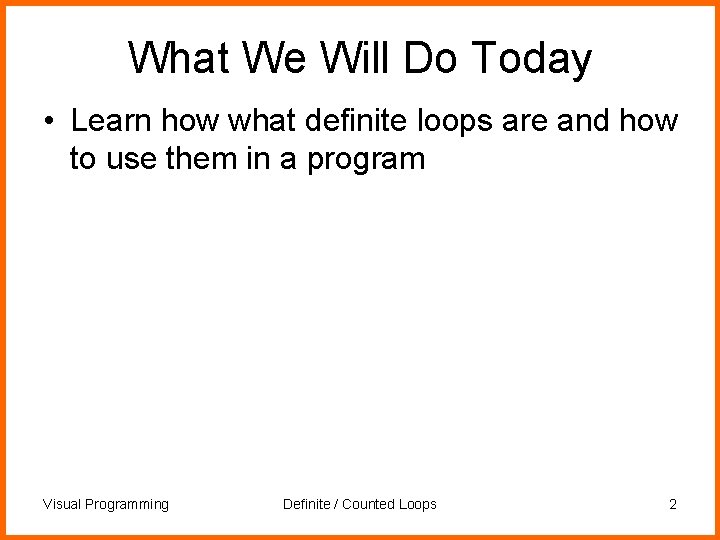 What We Will Do Today

• Learn how what definite loops are and how to use them in a program

Visual Programming Definite / Counted Loops 2